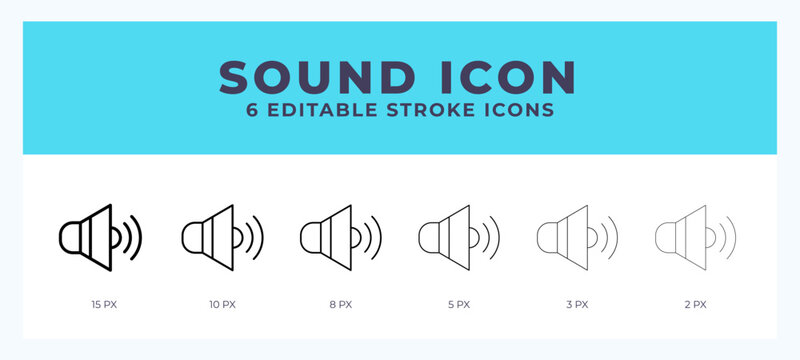 SOUND ICON
6 EDITABLE STROKE ICONS

15 PX
10 PX
8 PX
5 PX
3 PX
2 PX